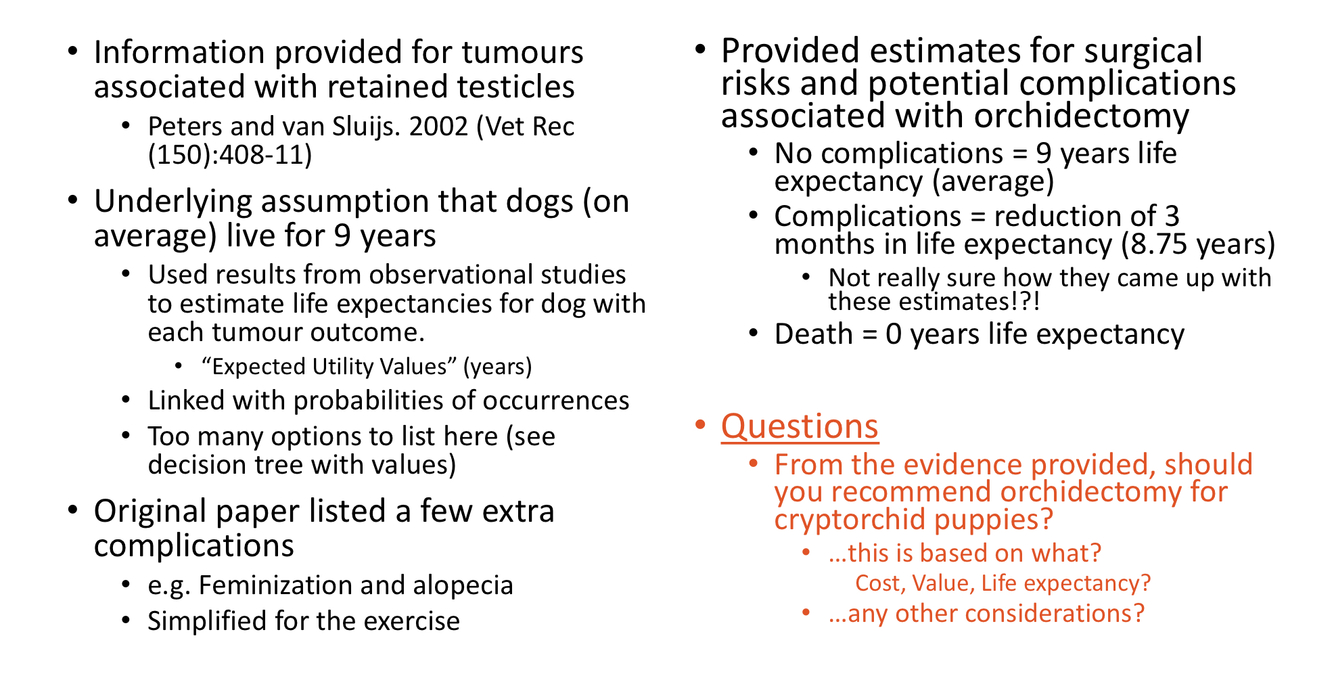 • Information provided for tumours associated with retained testicles
  • Peters and van Sluijs. 2002 (Vet Rec (150):408-11)
• Underlying assumption that dogs (on average) live for 9 years
  • Used results from observational studies to estimate life expectancies for dog with each tumour outcome.
    • "Expected Utility Values" (years)
  • Linked with probabilities of occurrences
  • Too many options to list here (see decision tree with values)
• Original paper listed a few extra complications
  • e.g. Feminization and alopecia
  • Simplified for the exercise

• Provided estimates for surgical risks and potential complications associated with orchidectomy
  • No complications = 9 years life expectancy (average)
  • Complications = reduction of 3 months in life expectancy (8.75 years)
    • Not really sure how they came up with these estimates!?!
  • Death = 0 years life expectancy

• Questions
  • From the evidence provided, should you recommend orchidectomy for cryptorchid puppies?
    • …this is based on what?
      Cost, Value, Life expectancy?
    • …any other considerations?